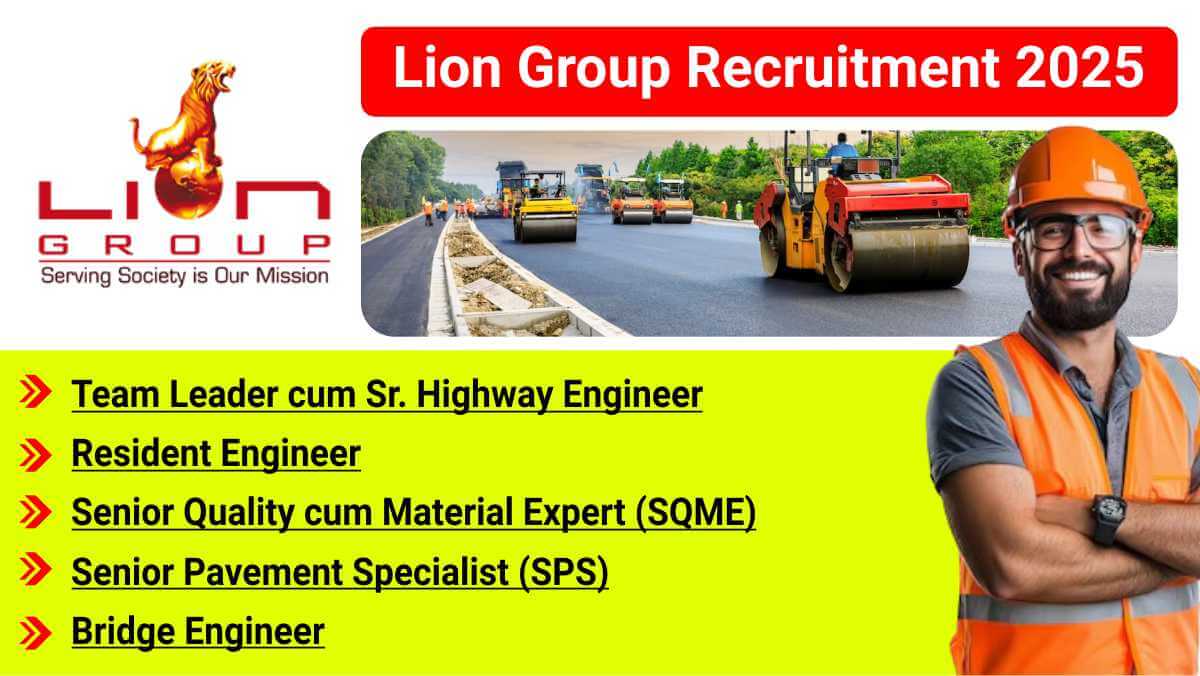 LION
GROUP
Serving Society is Our Mission

Lion Group Recruitment 2025

Team Leader cum Sr. Highway Engineer
Resident Engineer
Senior Quality cum Material Expert (SQME)
Senior Pavement Specialist (SPS)
Bridge Engineer